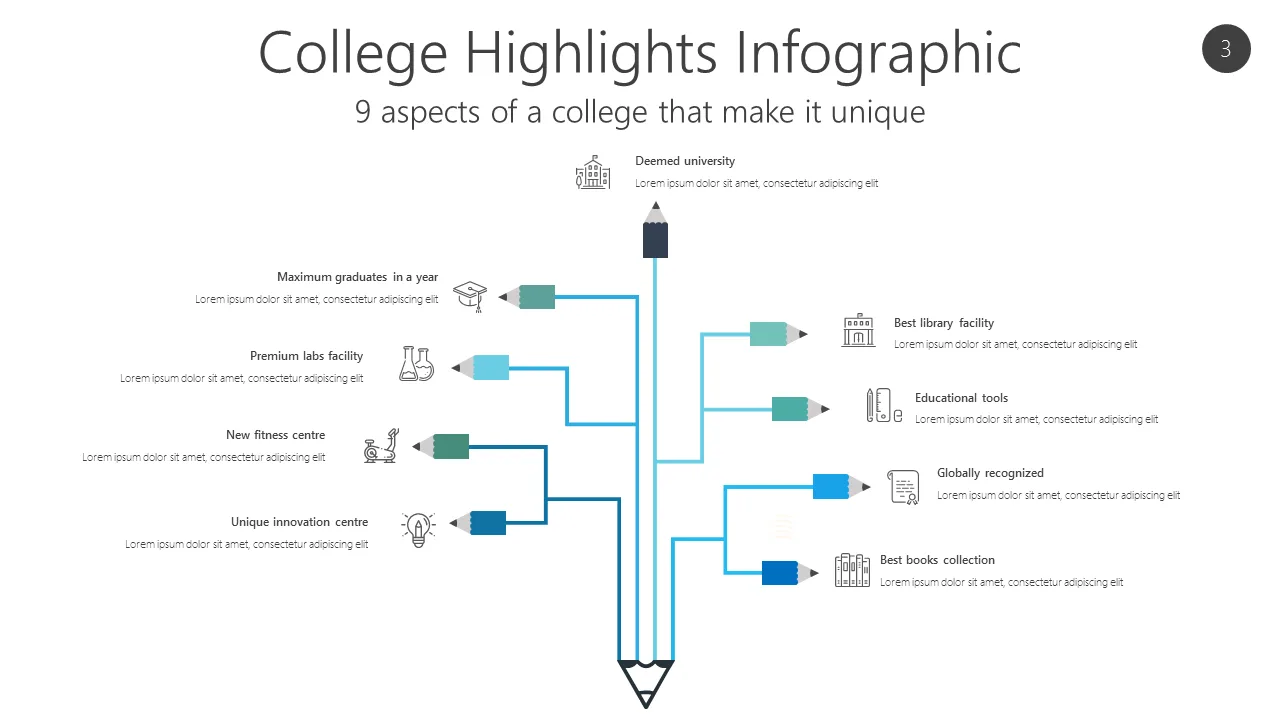 College Highlights Infographic

3

9 aspects of a college that make it unique

Deemed university
Lorem ipsum dolor sit amet, consectetur adipiscing elit

Maximum graduates in a year
Lorem ipsum dolor sit amet, consectetur adipiscing elit

Premium labs facility
Lorem ipsum dolor sit amet, consectetur adipiscing elit

New fitness centre
Lorem ipsum dolor sit amet, consectetur adipiscing elit

Unique innovation centre
Lorem ipsum dolor sit amet, consectetur adipiscing elit

Best library facility
Lorem ipsum dolor sit amet, consectetur adipiscing elit

Educational tools
Lorem ipsum dolor sit amet, consectetur adipiscing elit

Globally recognized
Lorem ipsum dolor sit amet, consectetur adipiscing elit

Best books collection
Lorem ipsum dolor sit amet, consectetur adipiscing elit